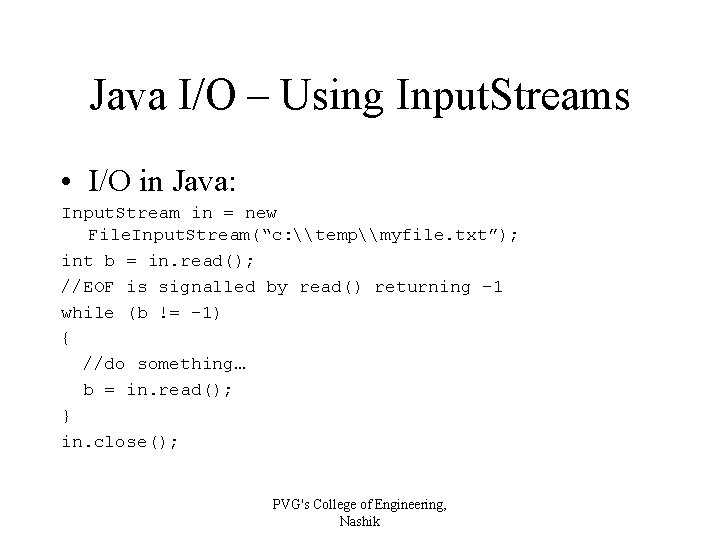 Java I/O – Using InputStreams

• I/O in Java:

InputStream in = new FileInputStream(“c:\\temp\\myfile.txt”);
int b = in.read();
//EOF is signalled by read() returning -1
while (b != -1)
{
  //do something…
  b = in.read();
}
in.close();

PVG's College of Engineering, Nashik